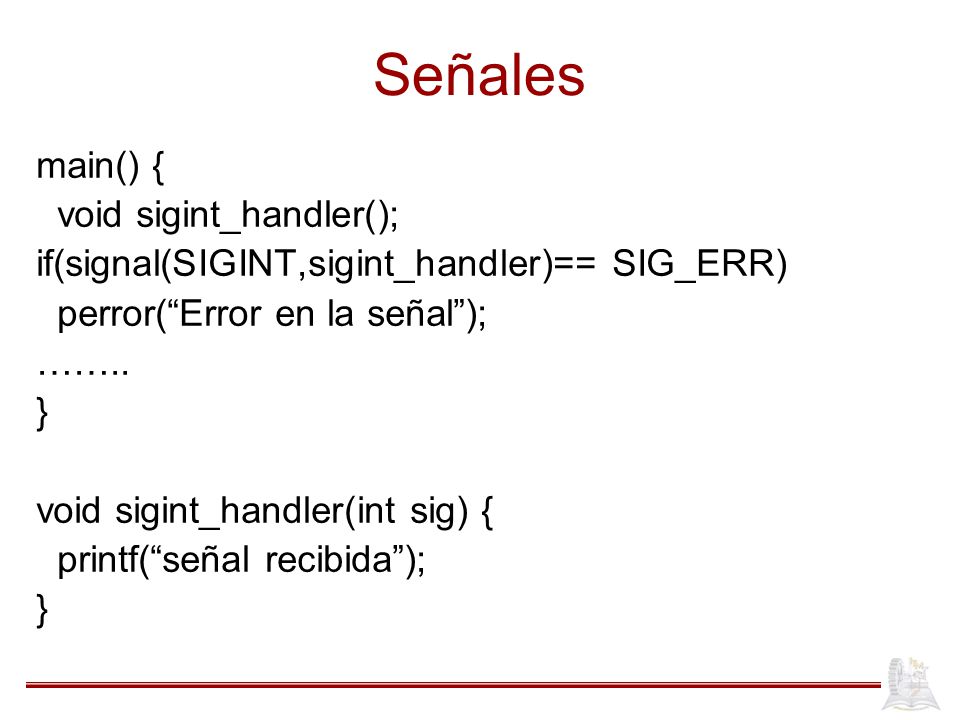 Señales

main() {
 void sigint_handler();
if(signal(SIGINT,sigint_handler)== SIG_ERR)
 perror(“Error en la señal”);
……..
}

void sigint_handler(int sig) {
 printf(“señal recibida”);
}